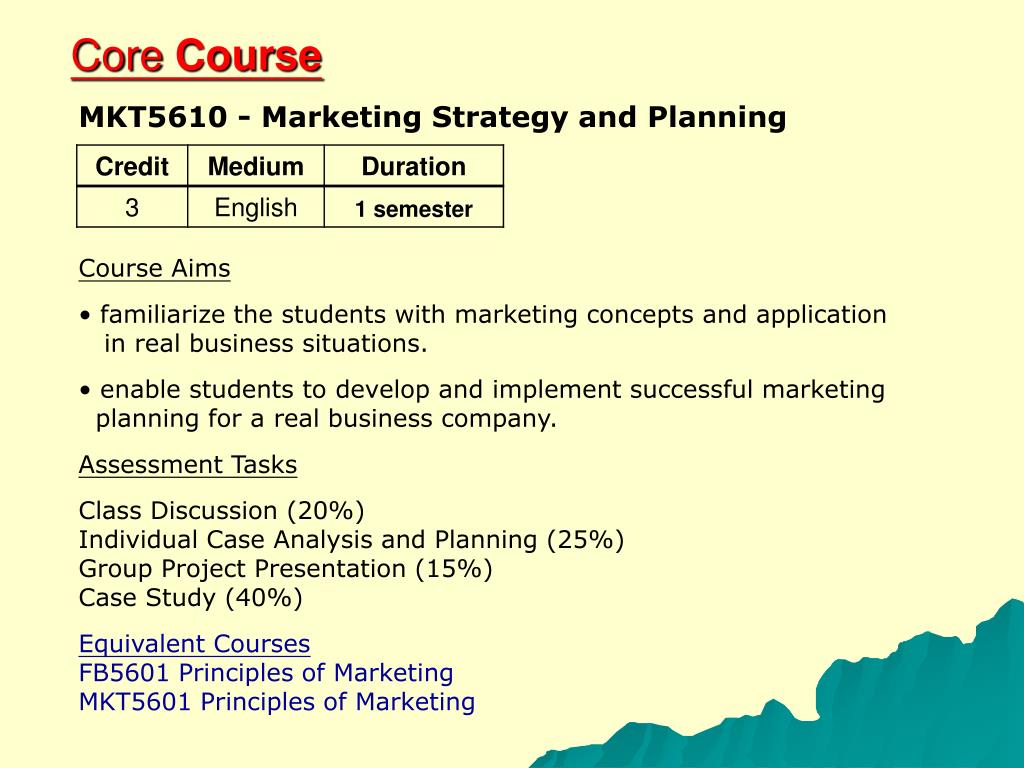 Core Course

MKT5610 - Marketing Strategy and Planning

| Credit | Medium | Duration |
|---|---|---|
| 3 | English | 1 semester |

Course Aims

• familiarize the students with marketing concepts and application in real business situations.

• enable students to develop and implement successful marketing planning for a real business company.

Assessment Tasks

Class Discussion (20%)
Individual Case Analysis and Planning (25%)
Group Project Presentation (15%)
Case Study (40%)

Equivalent Courses
FB5601 Principles of Marketing
MKT5601 Principles of Marketing